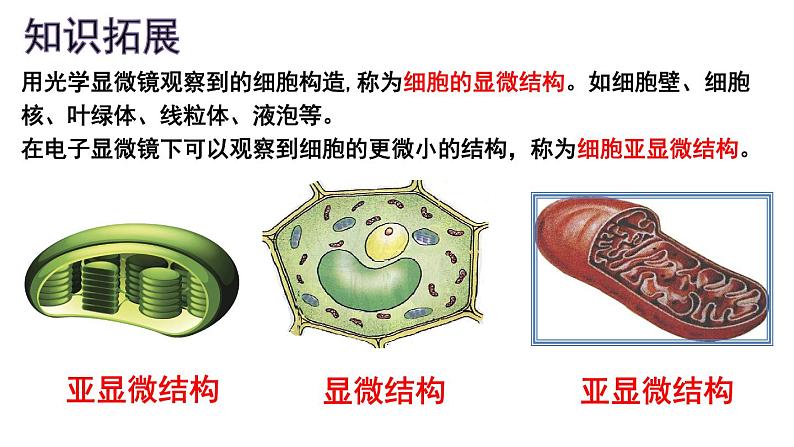 知识拓展

用光学显微镜观察到的细胞构造, 称为细胞的显微结构。如细胞壁、细胞核、叶绿体、线粒体、液泡等。
在电子显微镜下可以观察到细胞的更微小的结构，称为细胞亚显微结构。

亚显微结构

显微结构

亚显微结构